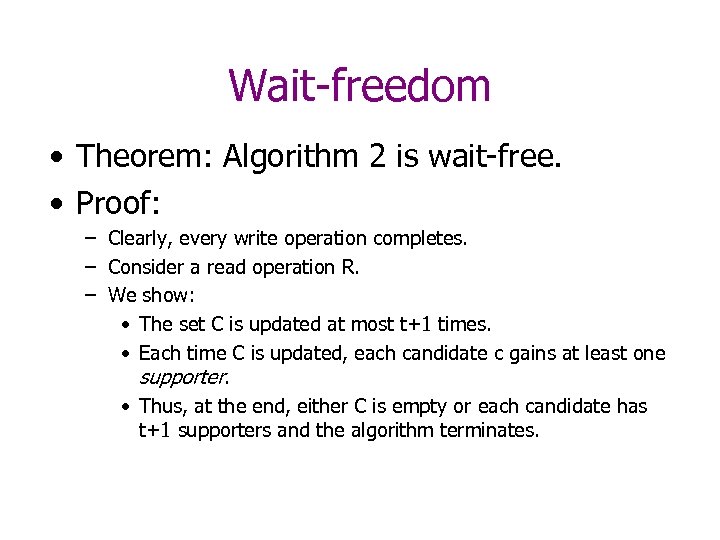 Wait-freedom

• Theorem: Algorithm 2 is wait-free.
• Proof:
  – Clearly, every write operation completes.
  – Consider a read operation R.
  – We show:
    • The set C is updated at most t+1 times.
    • Each time C is updated, each candidate c gains at least one supporter.
    • Thus, at the end, either C is empty or each candidate has t+1 supporters and the algorithm terminates.